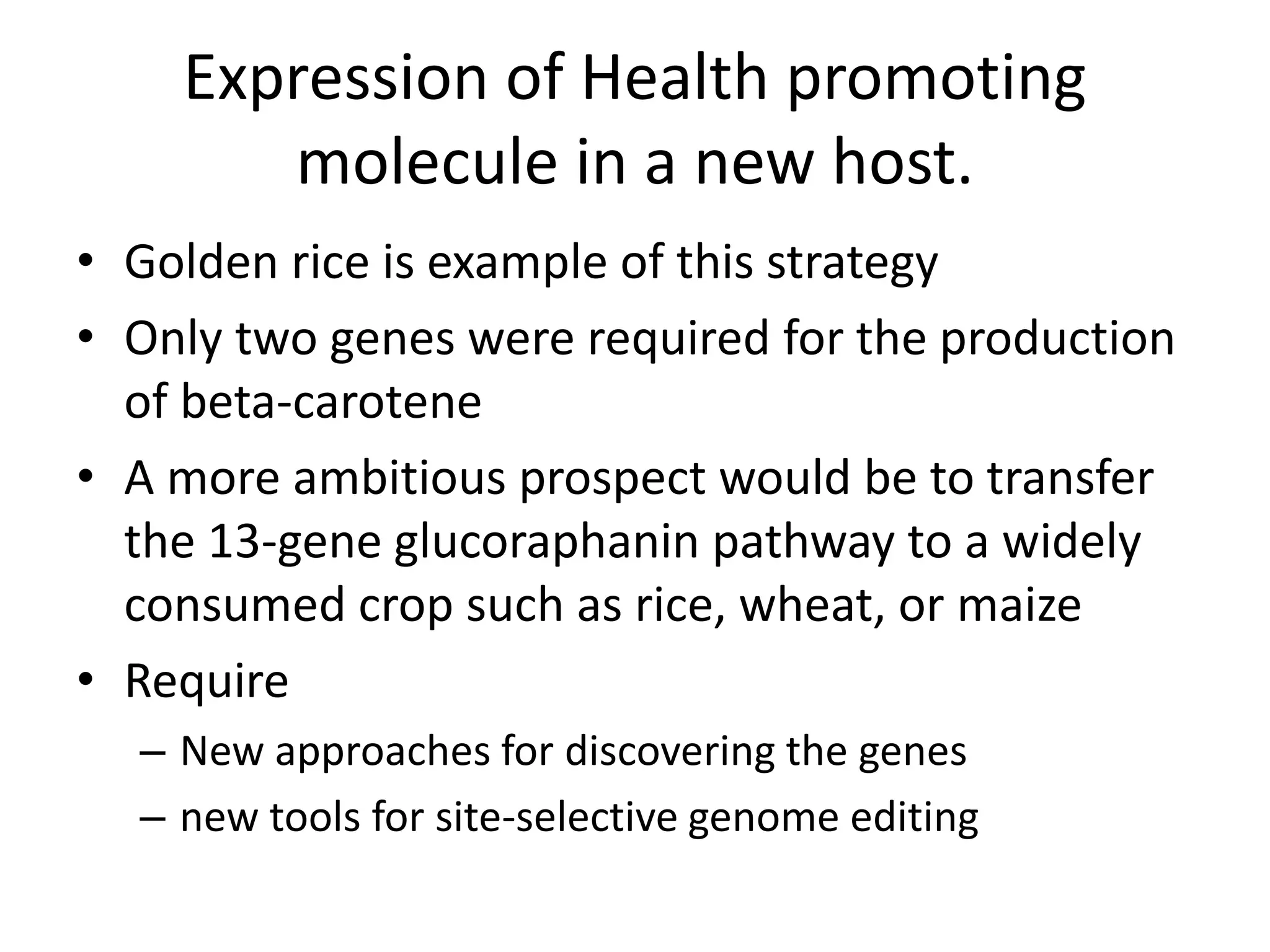 Expression of Health promoting molecule in a new host.

• Golden rice is example of this strategy
• Only two genes were required for the production of beta-carotene
• A more ambitious prospect would be to transfer the 13-gene glucoraphanin pathway to a widely consumed crop such as rice, wheat, or maize
• Require
– New approaches for discovering the genes
– new tools for site-selective genome editing